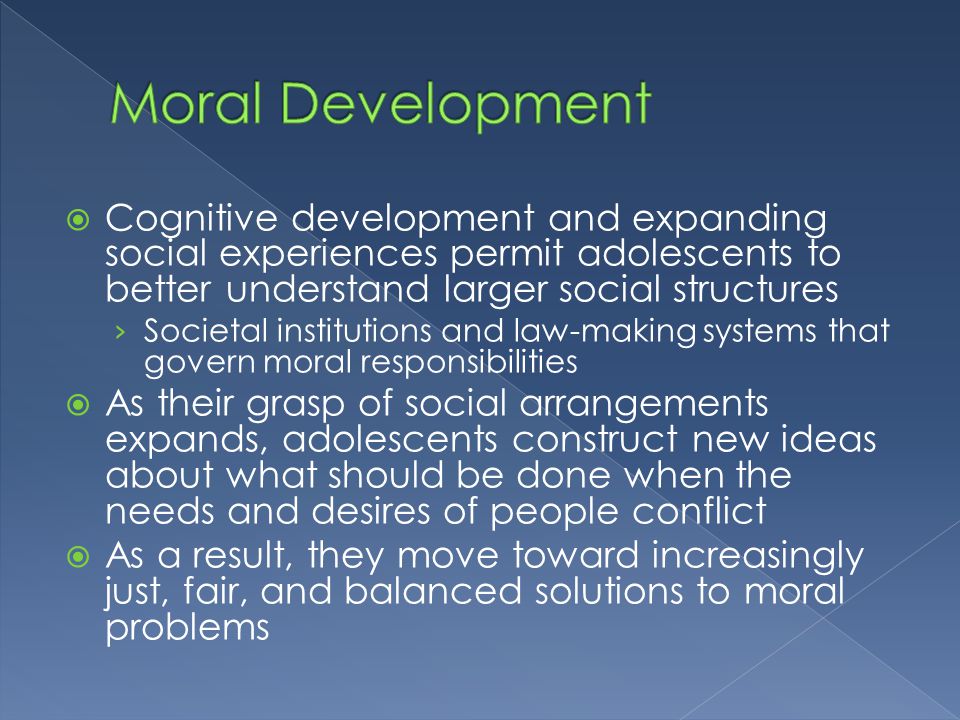 Moral Development

Cognitive development and expanding social experiences permit adolescents to better understand larger social structures

› Societal institutions and law-making systems that govern moral responsibilities

As their grasp of social arrangements expands, adolescents construct new ideas about what should be done when the needs and desires of people conflict

As a result, they move toward increasingly just, fair, and balanced solutions to moral problems